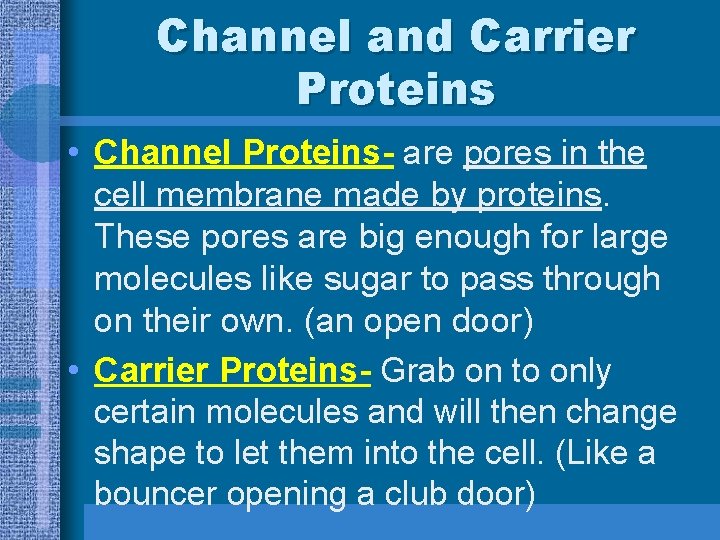 Channel and Carrier Proteins

• Channel Proteins- are pores in the cell membrane made by proteins. These pores are big enough for large molecules like sugar to pass through on their own. (an open door)

• Carrier Proteins- Grab on to only certain molecules and will then change shape to let them into the cell. (Like a bouncer opening a club door)